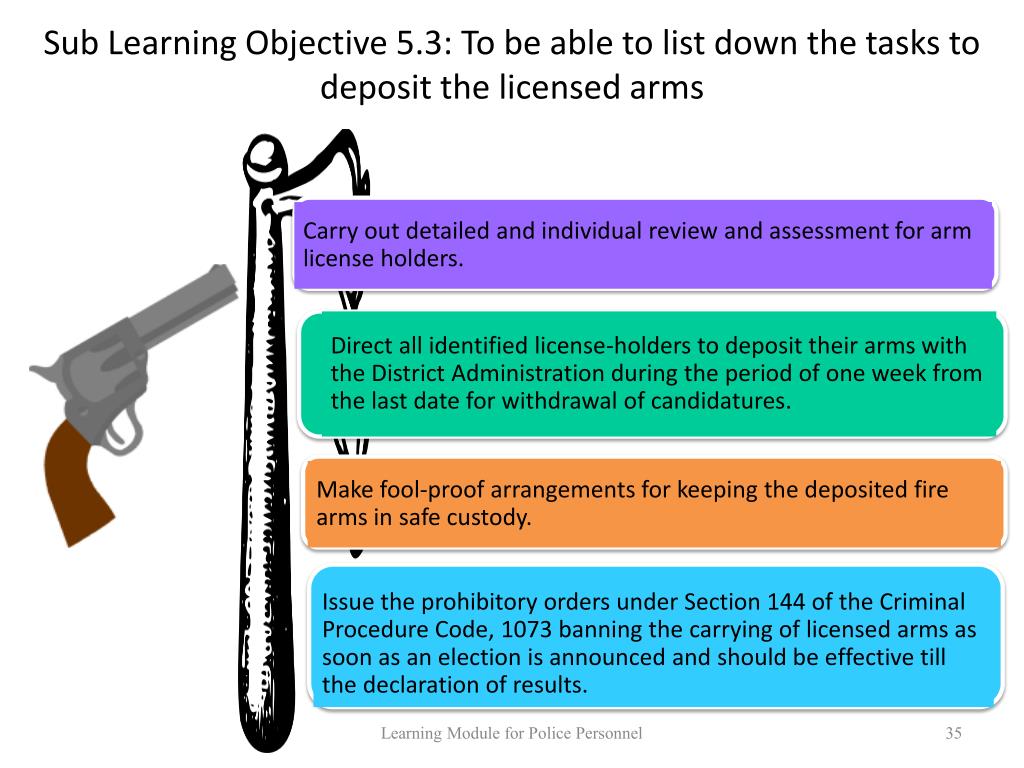 Sub Learning Objective 5.3: To be able to list down the tasks to deposit the licensed arms

Carry out detailed and individual review and assessment for arm license holders.

Direct all identified license-holders to deposit their arms with the District Administration during the period of one week from the last date for withdrawal of candidatures.

Make fool-proof arrangements for keeping the deposited fire arms in safe custody.

Issue the prohibitory orders under Section 144 of the Criminal Procedure Code, 1073 banning the carrying of licensed arms as soon as an election is announced and should be effective till the declaration of results.

Learning Module for Police Personnel

35